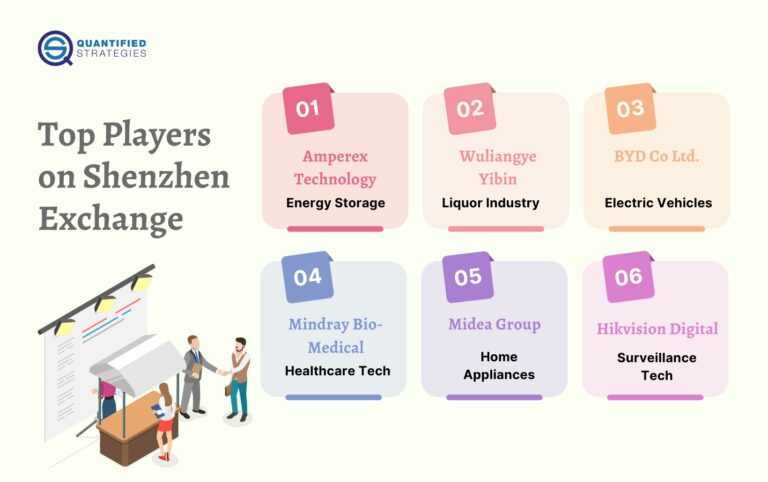 QUANTIFIED STRATEGIES

Top Players on Shenzhen Exchange

01
Amperex Technology
Energy Storage

02
Wuliangye Yibin
Liquor Industry

03
BYD Co Ltd.
Electric Vehicles

04
Mindray Bio-Medical
Healthcare Tech

05
Midea Group
Home Appliances

06
Hikvision Digital
Surveillance Tech